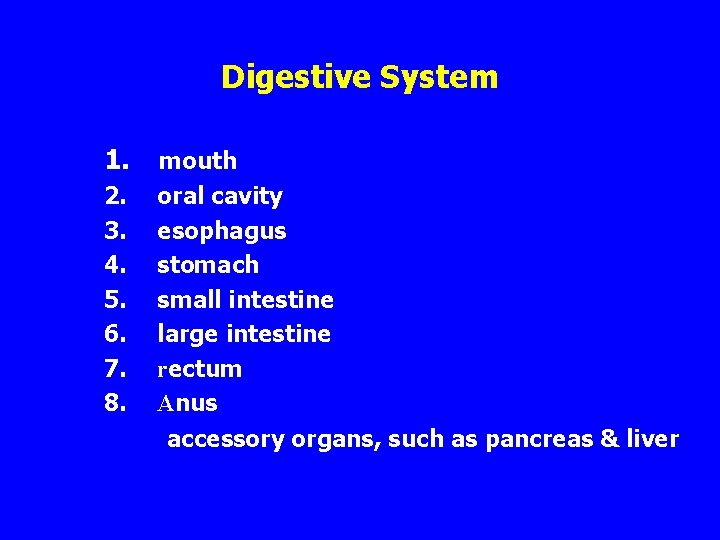 Digestive System

1. mouth
2. oral cavity
3. esophagus
4. stomach
5. small intestine
6. large intestine
7. rectum
8. Anus

accessory organs, such as pancreas & liver